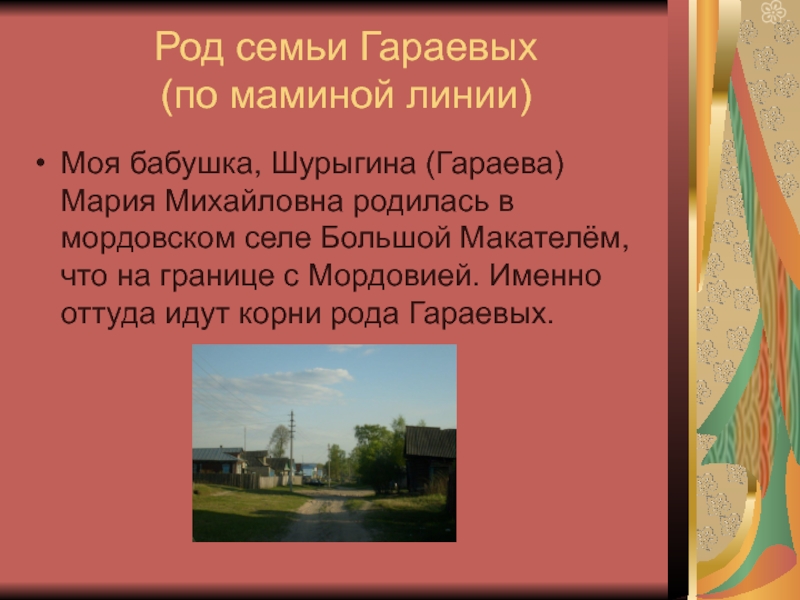 Род семьи Гараевых
(по маминой линии)

• Моя бабушка, Шурыгина (Гараева) Мария Михайловна родилась в мордовском селе Большой Макателём, что на границе с Мордовией. Именно оттуда идут корни рода Гараевых.